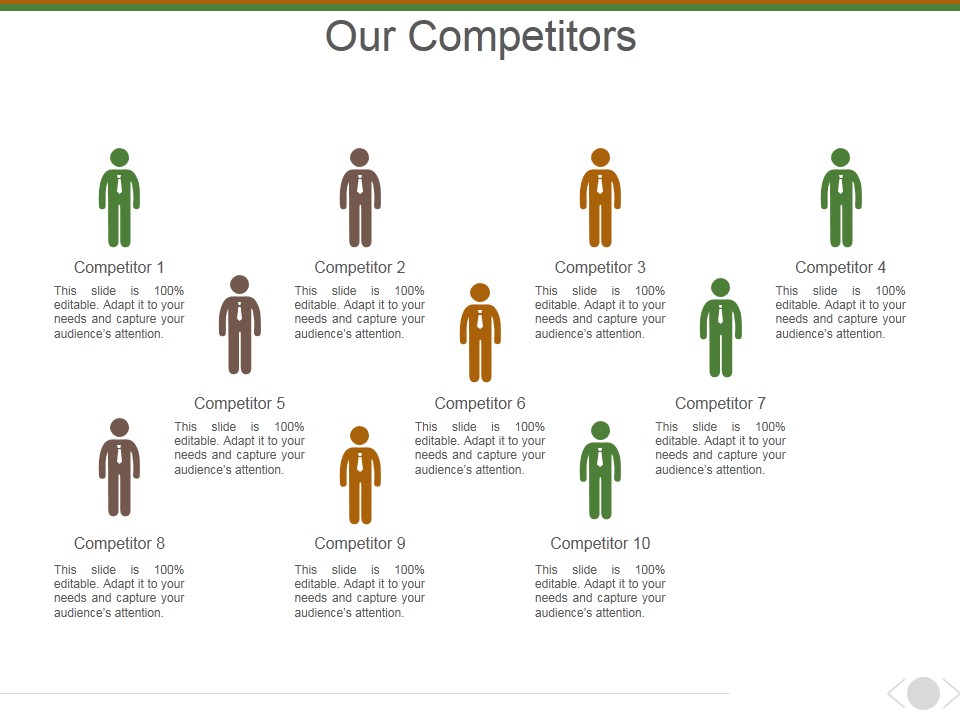 Our Competitors

Competitor 1
This slide is 100% editable. Adapt it to your needs and capture your audience's attention.

Competitor 2
This slide is 100% editable. Adapt it to your needs and capture your audience's attention.

Competitor 3
This slide is 100% editable. Adapt it to your needs and capture your audience's attention.

Competitor 4
This slide is 100% editable. Adapt it to your needs and capture your audience's attention.

Competitor 5
This slide is 100% editable. Adapt it to your needs and capture your audience's attention.

Competitor 6
This slide is 100% editable. Adapt it to your needs and capture your audience's attention.

Competitor 7
This slide is 100% editable. Adapt it to your needs and capture your audience's attention.

Competitor 8
This slide is 100% editable. Adapt it to your needs and capture your audience's attention.

Competitor 9
This slide is 100% editable. Adapt it to your needs and capture your audience's attention.

Competitor 10
This slide is 100% editable. Adapt it to your needs and capture your audience's attention.